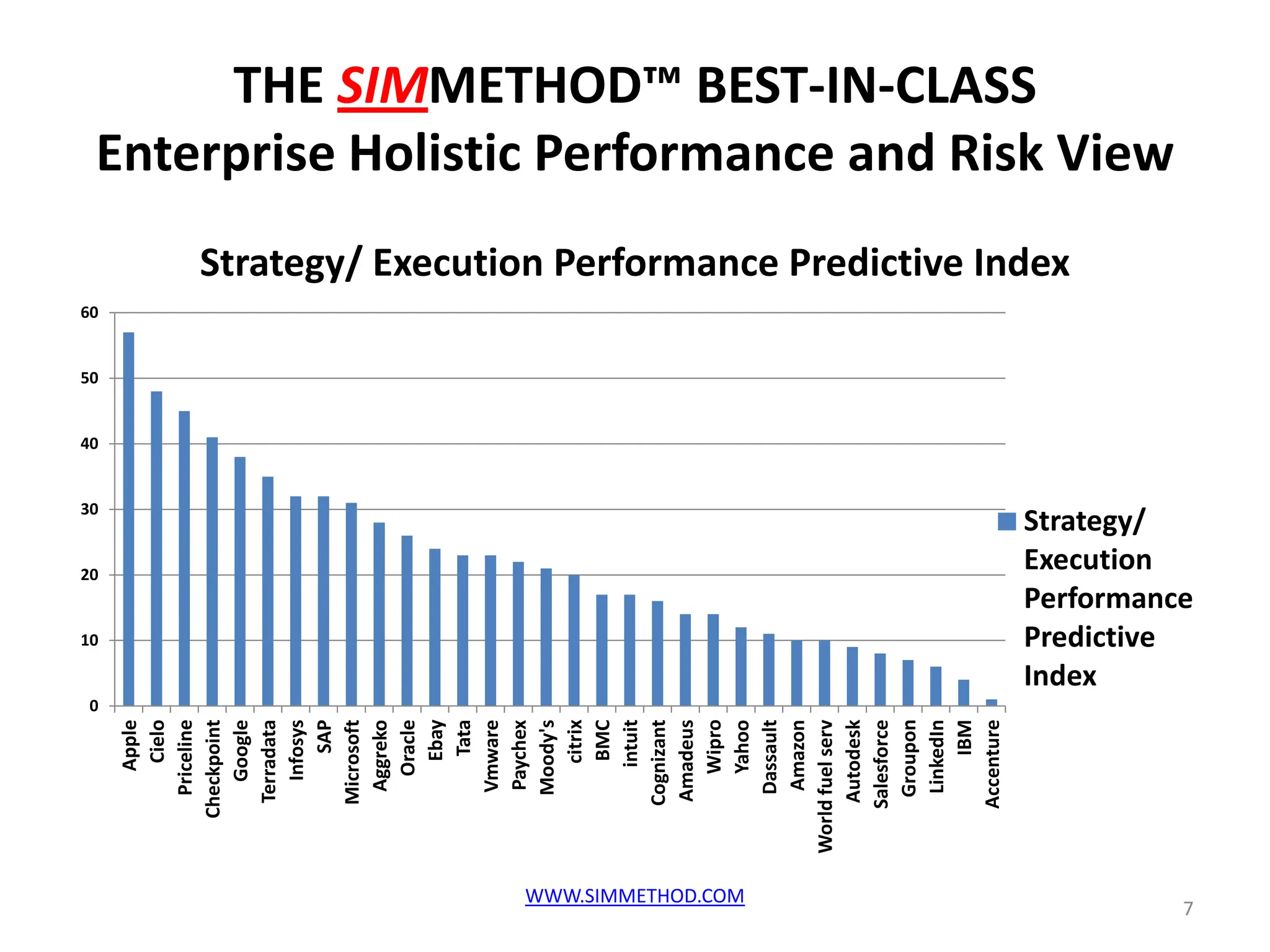 THE SIMMETHOD™ BEST-IN-CLASS
Enterprise Holistic Performance and Risk View

Strategy/ Execution Performance Predictive Index

60
50
40
30
20
10
0

Apple
Cielo
Priceline
Checkpoint
Google
Terradata
Infosys
SAP
Microsoft
Aggreko
Oracle
Ebay
Tata
Vmware
Paychex
Moody's
citrix
BMC
intuit
Cognizant
Amadeus
Wipro
Yahoo
Dassault
Amazon
World fuel serv
Autodesk
Salesforce
Groupon
LinkedIn
IBM
Accenture

Strategy/ Execution Performance Predictive Index

WWW.SIMMETHOD.COM

7